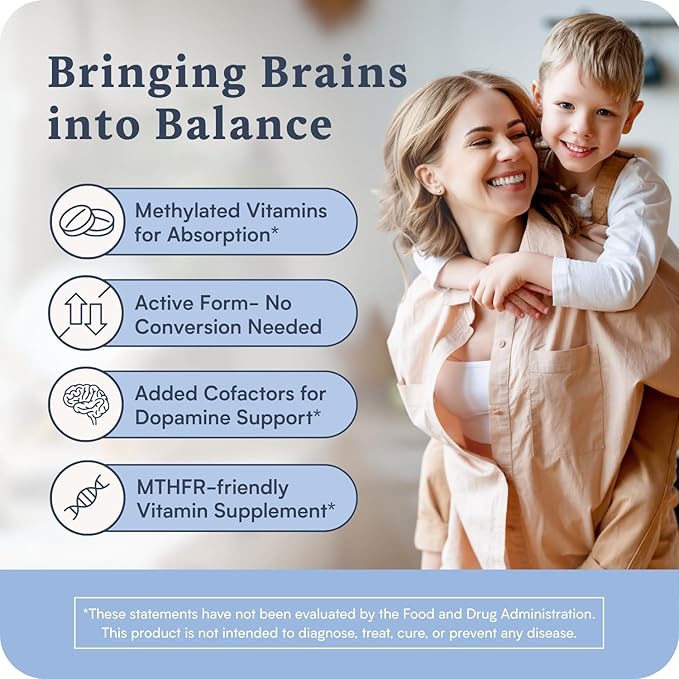 Bringing Brains into Balance

Methylated Vitamins for Absorption*

Active Form- No Conversion Needed

Added Cofactors for Dopamine Support*

MTHFR-friendly Vitamin Supplement*

*These statements have not been evaluated by the Food and Drug Administration. This product is not intended to diagnose, treat, cure, or prevent any disease.